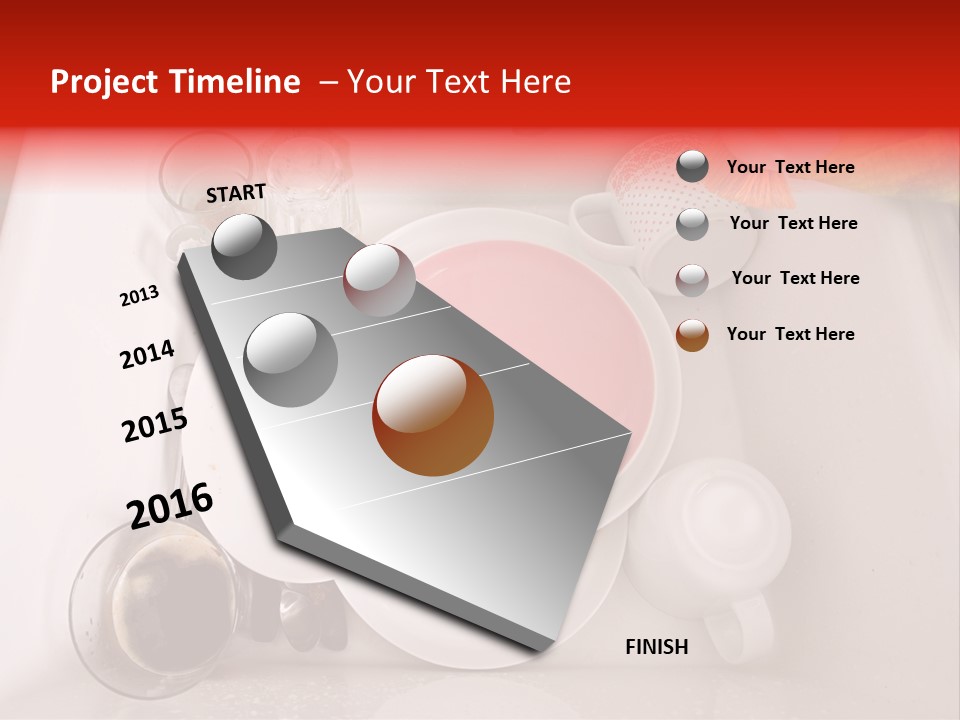 Project Timeline – Your Text Here

START

2013

2014

2015

2016

FINISH

Your Text Here

Your Text Here

Your Text Here

Your Text Here